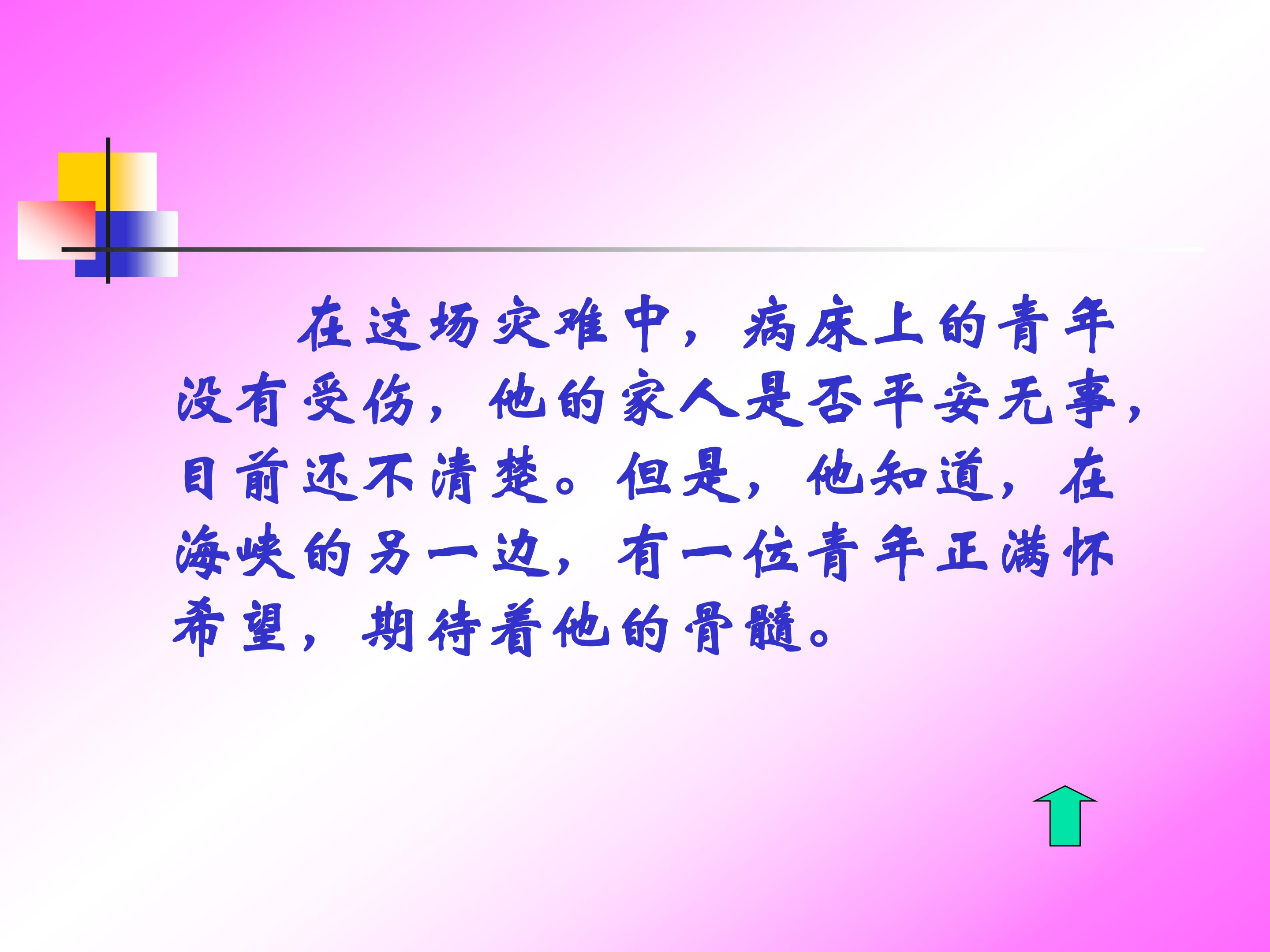 在这场灾难中，病床上的青年没有受伤，他的家人是否平安无事，目前还不清楚。但是，他知道，在海峡的另一边，有一位青年正满怀希望，期待着他的骨髓。